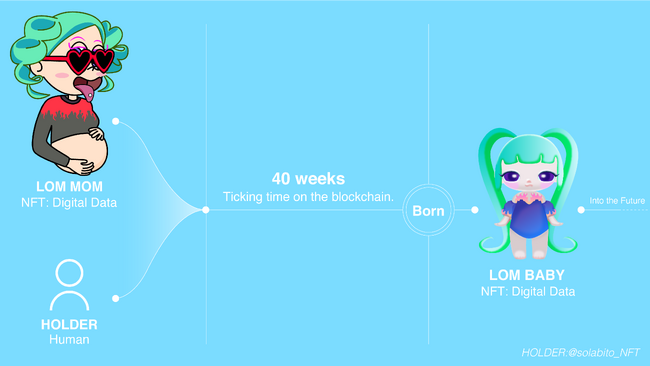 LOM MOM
NFT: Digital Data

HOLDER
Human

40 weeks
Ticking time on the blockchain.

Born

LOM BABY
NFT: Digital Data

Into the Future

HOLDER:@solabito_NFT